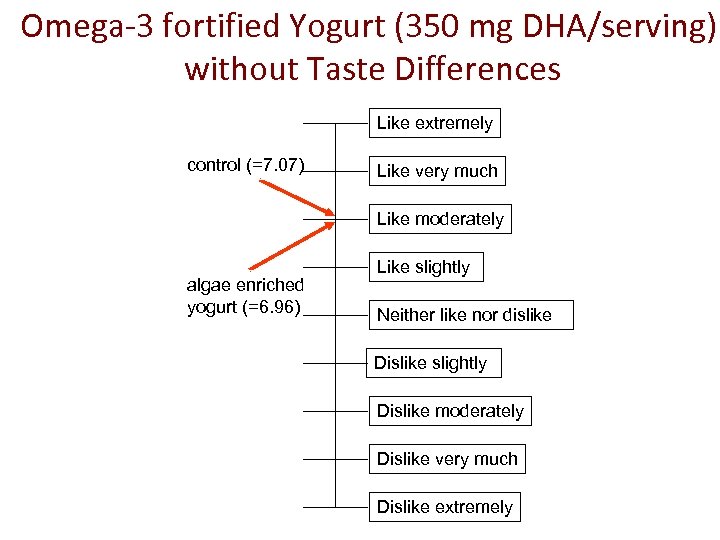 Omega-3 fortified Yogurt (350 mg DHA/serving) without Taste Differences

control (=7.07)

algae enriched yogurt (=6.96)

Like extremely

Like very much

Like moderately

Like slightly

Neither like nor dislike

Dislike slightly

Dislike moderately

Dislike very much

Dislike extremely